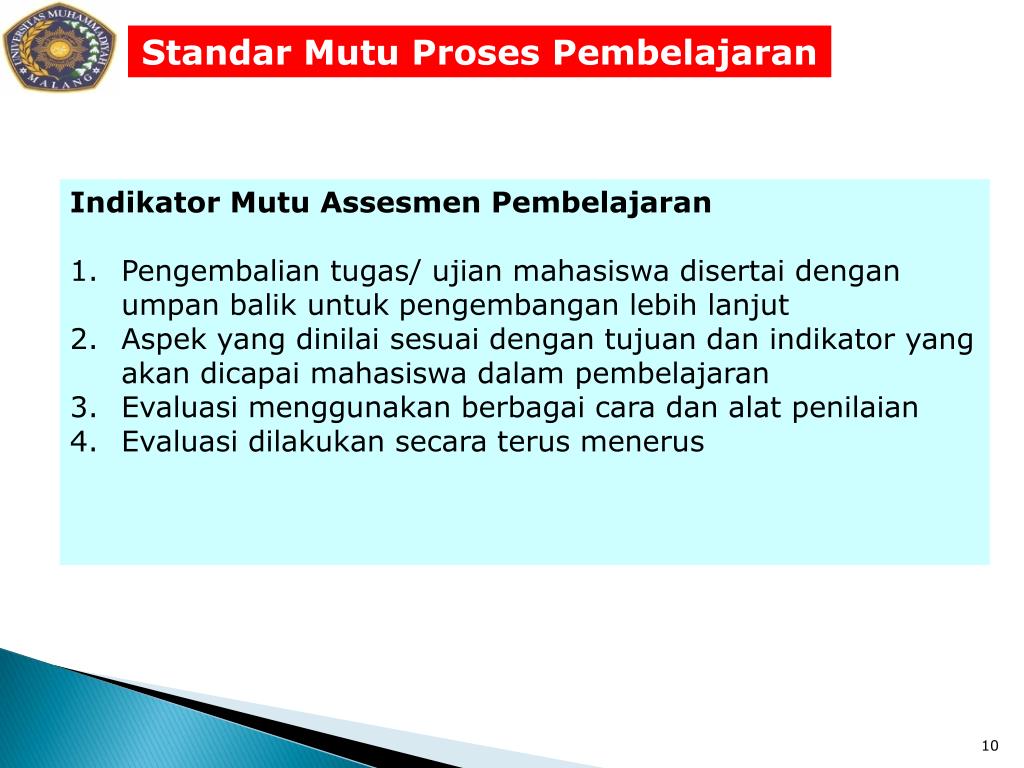 UNIVERSITAS MUHAMMADIYAH MALANG

Standar Mutu Proses Pembelajaran

Indikator Mutu Assesmen Pembelajaran

1. Pengembalian tugas/ ujian mahasiswa disertai dengan umpan balik untuk pengembangan lebih lanjut
2. Aspek yang dinilai sesuai dengan tujuan dan indikator yang akan dicapai mahasiswa dalam pembelajaran
3. Evaluasi menggunakan berbagai cara dan alat penilaian
4. Evaluasi dilakukan secara terus menerus

10